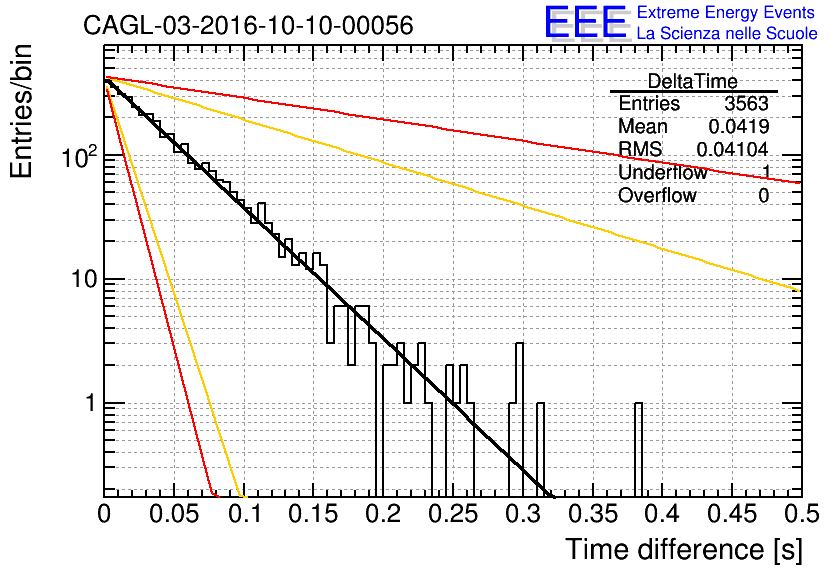 CAGL-03-2016-10-10-00056

EEE Extreme Energy Events
La Scienza nelle Scuole

| DeltaTime | |
|---|---|
| Entries | 3563 |
| Mean | 0.0419 |
| RMS | 0.04104 |
| Underflow | 1 |
| Overflow | 0 |

Entries/bin

$10^2$

10

1

0 0.05 0.1 0.15 0.2 0.25 0.3 0.35 0.4 0.45 0.5

Time difference [s]